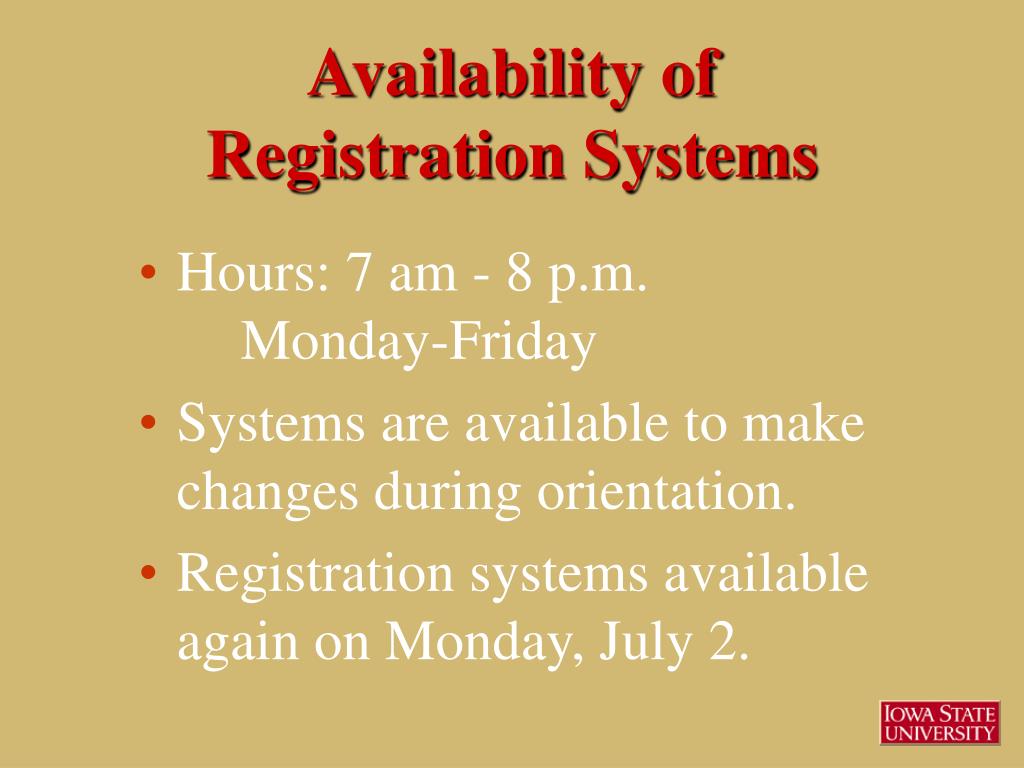 Availability of Registration Systems

• Hours: 7 am - 8 p.m.
Monday-Friday

• Systems are available to make changes during orientation.

• Registration systems available again on Monday, July 2.

IOWA STATE UNIVERSITY